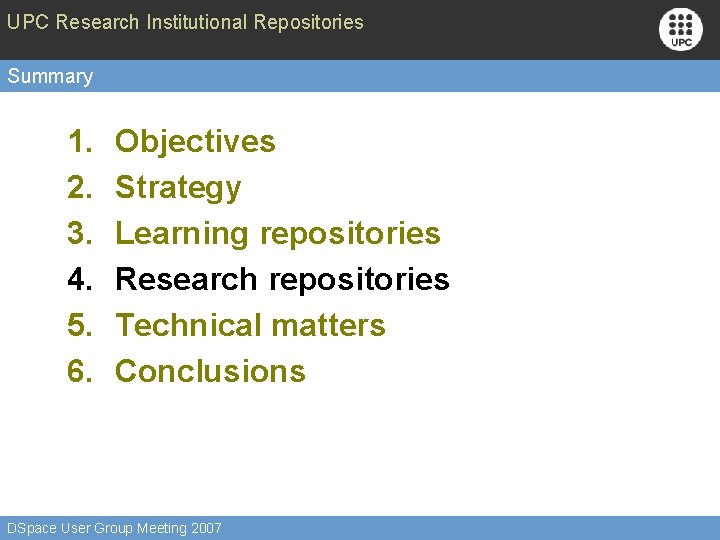 UPC Research Institutional Repositories

UPC

Summary

1. Objectives
2. Strategy
3. Learning repositories
4. Research repositories
5. Technical matters
6. Conclusions

DSpace User Group Meeting 2007